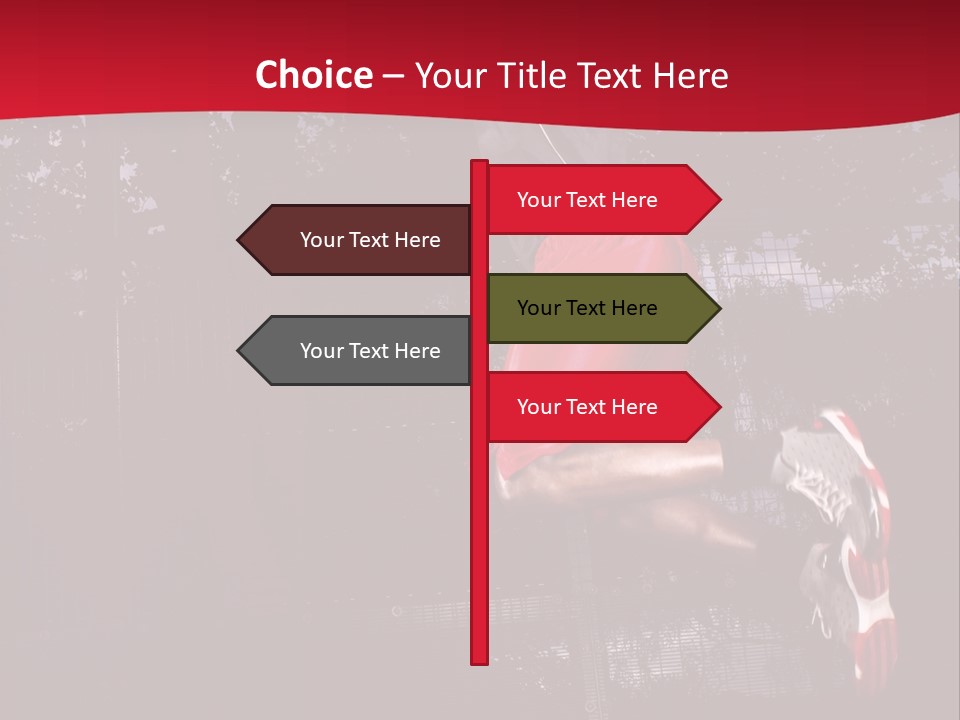 Choice – Your Title Text Here

Your Text Here

Your Text Here

Your Text Here

Your Text Here

Your Text Here